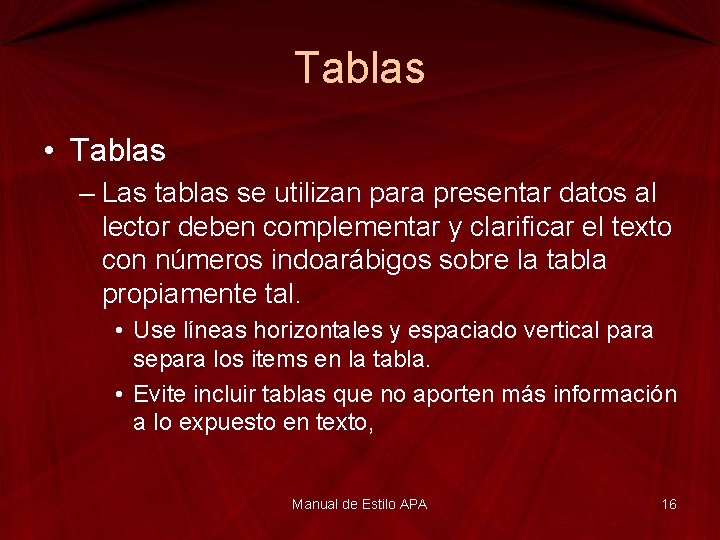 Tablas

• Tablas

– Las tablas se utilizan para presentar datos al lector deben complementar y clarificar el texto con números indoarábigos sobre la tabla propiamente tal.

• Use líneas horizontales y espaciado vertical para separa los items en la tabla.

• Evite incluir tablas que no aporten más información a lo expuesto en texto,

Manual de Estilo APA

16